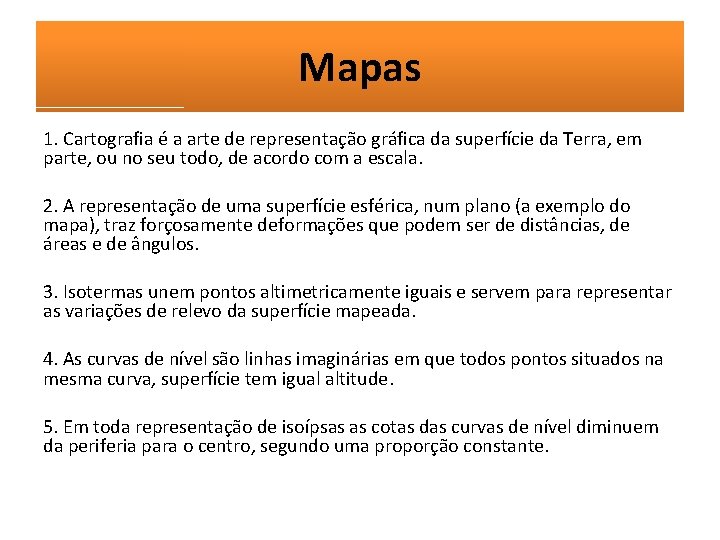 Mapas

1. Cartografia é a arte de representação gráfica da superfície da Terra, em parte, ou no seu todo, de acordo com a escala.

2. A representação de uma superfície esférica, num plano (a exemplo do mapa), traz forçosamente deformações que podem ser de distâncias, de áreas e de ângulos.

3. Isotermas unem pontos altimetricamente iguais e servem para representar as variações de relevo da superfície mapeada.

4. As curvas de nível são linhas imaginárias em que todos pontos situados na mesma curva, superfície tem igual altitude.

5. Em toda representação de isoípsas as cotas das curvas de nível diminuem da periferia para o centro, segundo uma proporção constante.